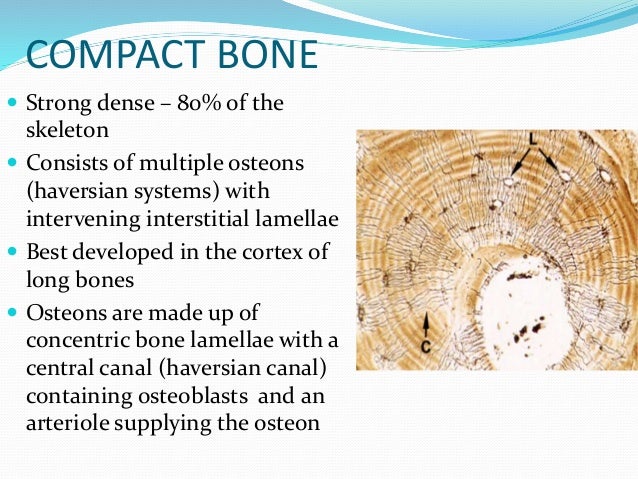 COMPACT BONE

- Strong dense – 80% of the skeleton
- Consists of multiple osteons (haversian systems) with intervening interstitial lamellae
- Best developed in the cortex of long bones
- Osteons are made up of concentric bone lamellae with a central canal (haversian canal) containing osteoblasts and an arteriole supplying the osteon

L

C